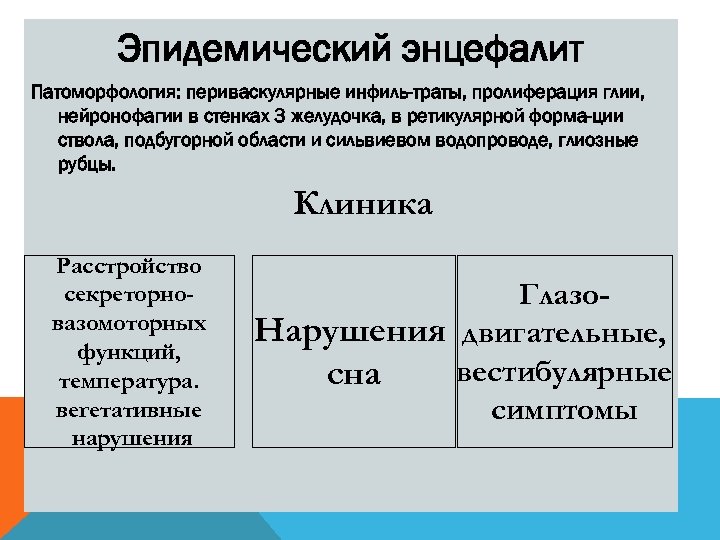 Эпидемический энцефалит

Патоморфология: периваскулярные инфиль-траты, пролиферация глии, нейронофагии в стенках 3 желудочка, в ретикулярной форма-ции ствола, подбугорной области и сильвиевом водопроводе, глиозные рубцы.

Клиника

Расстройство секреторно-вазомоторных функций, температура. вегетативные нарушения

Нарушения сна

Глазо-двигательные, вестибулярные симптомы